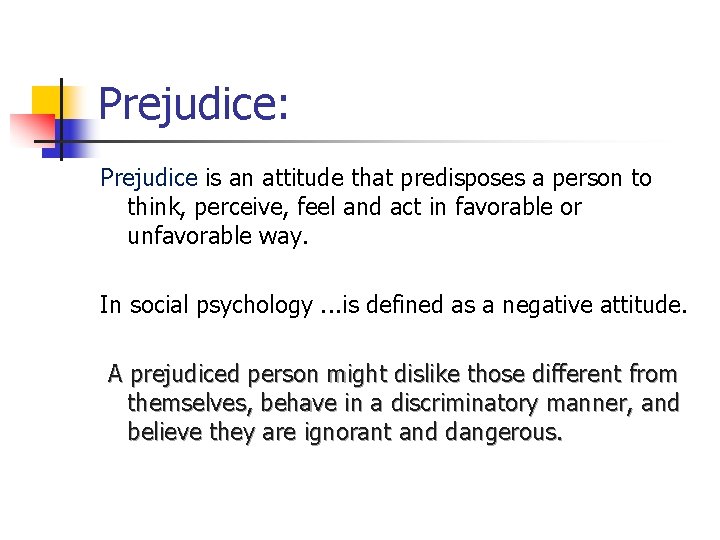 Prejudice:

Prejudice is an attitude that predisposes a person to think, perceive, feel and act in favorable or unfavorable way.

In social psychology ...is defined as a negative attitude.

A prejudiced person might dislike those different from themselves, behave in a discriminatory manner, and believe they are ignorant and dangerous.